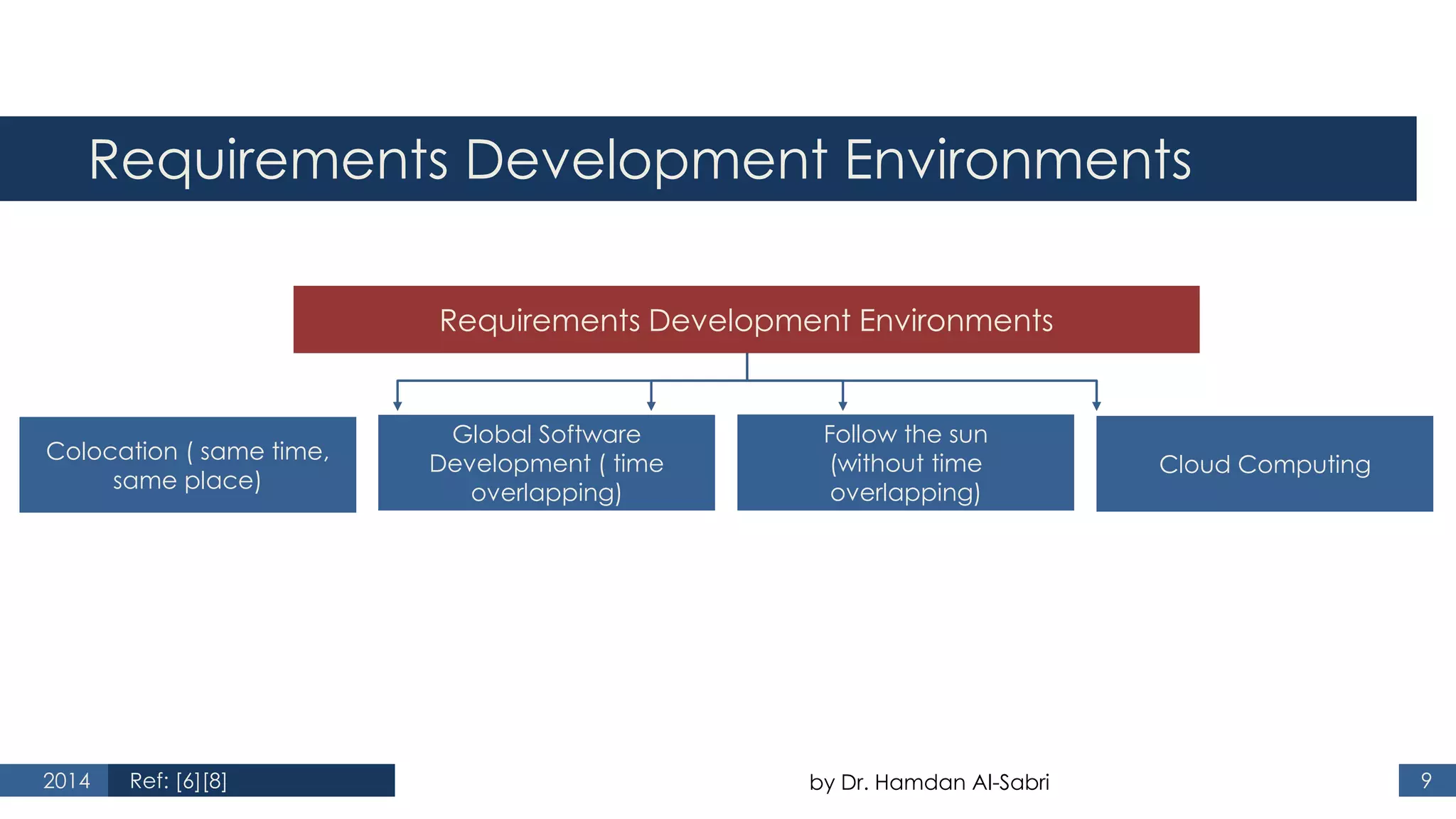 Requirements Development Environments

Requirements Development Environments

Colocation ( same time, same place)

Global Software Development ( time overlapping)

Follow the sun (without time overlapping)

Cloud Computing

2014 Ref: [6][8]

by Dr. Hamdan Al-Sabri

9